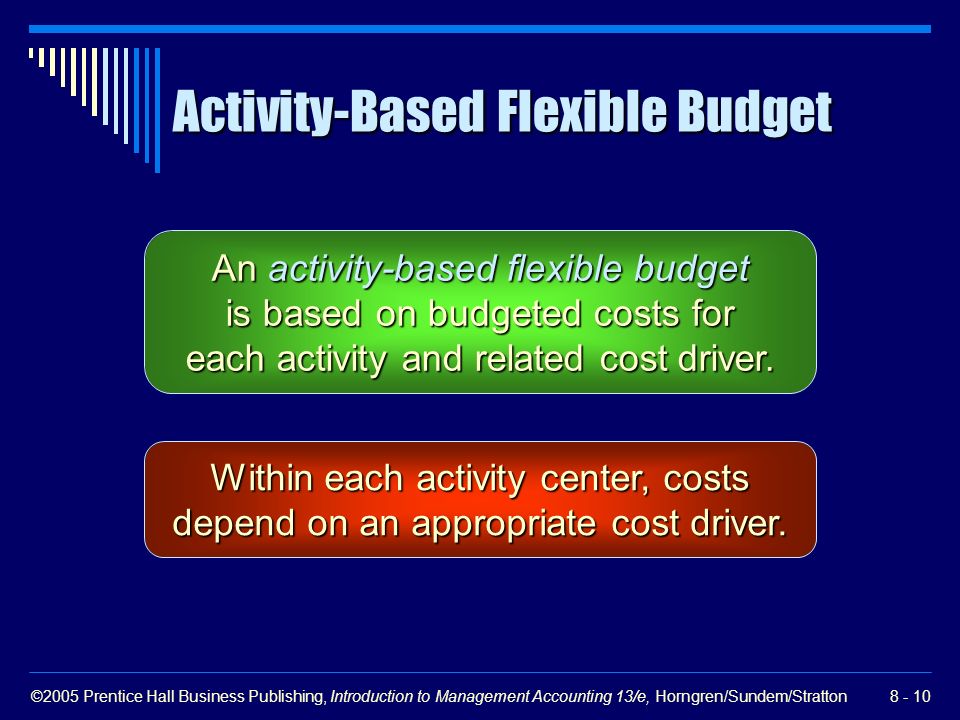 Activity-Based Flexible Budget

An activity-based flexible budget is based on budgeted costs for each activity and related cost driver.

Within each activity center, costs depend on an appropriate cost driver.

©2005 Prentice Hall Business Publishing, Introduction to Management Accounting 13/e, Horngren/Sundem/Stratton 8 - 10